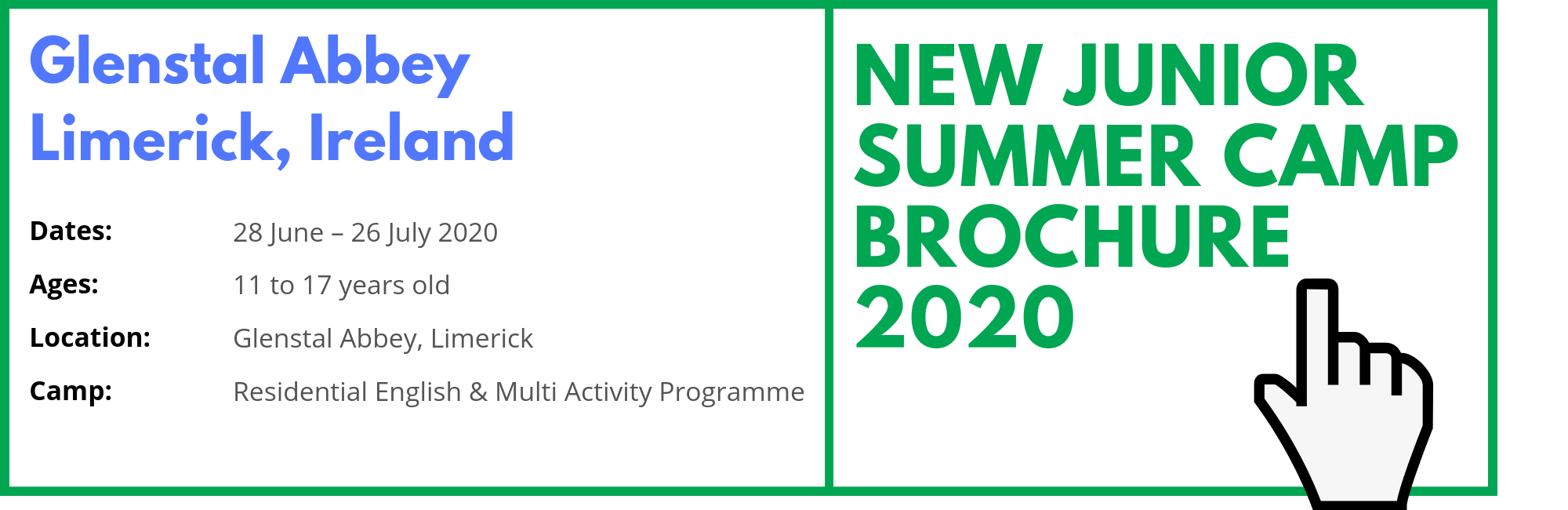 Glenstal Abbey
Limerick, Ireland

Dates: 28 June – 26 July 2020

Ages: 11 to 17 years old

Location: Glenstal Abbey, Limerick

Camp: Residential English & Multi Activity Programme

NEW JUNIOR SUMMER CAMP BROCHURE 2020